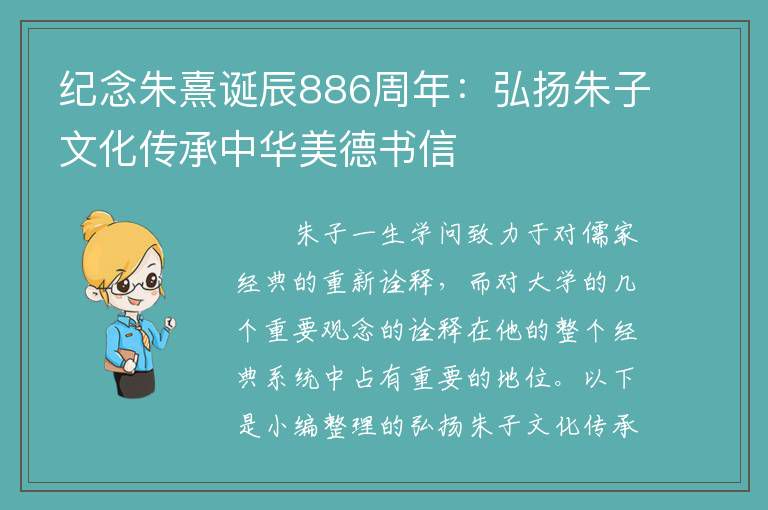 纪念朱熹诞辰886周年：弘扬朱子文化传承中华美德书信

朱子一生学问致力于对儒家经典的重新诠释，而对大学的几个重要观念的诠释在他的整个经典系统中占有重要的地位。以下是小编整理的弘扬朱子文化传承